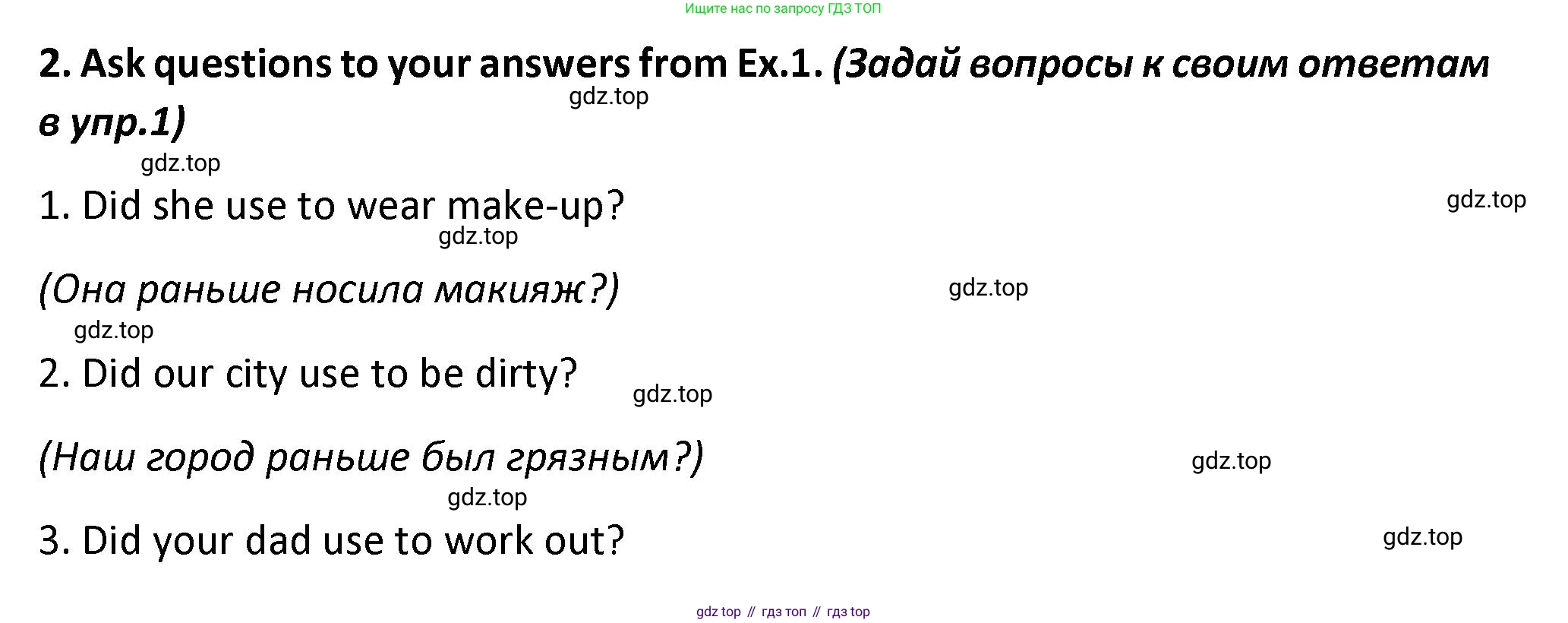 Ищите нас по запросу ГДЗ ТОП

2. Ask questions to your answers from Ex.1. (Задай вопросы к своим ответам в упр.1)

gdz.top

gdz.top

1. Did she use to wear make-up?

gdz.top

gdz.top

(Она раньше носила макияж?)

gdz.top

gdz.top

2. Did our city use to be dirty?

gdz.top

(Наш город раньше был грязным?)

gdz.top

gdz.top

3. Did your dad use to work out?

gdz.top

gdz top // гдз топ // гдз top